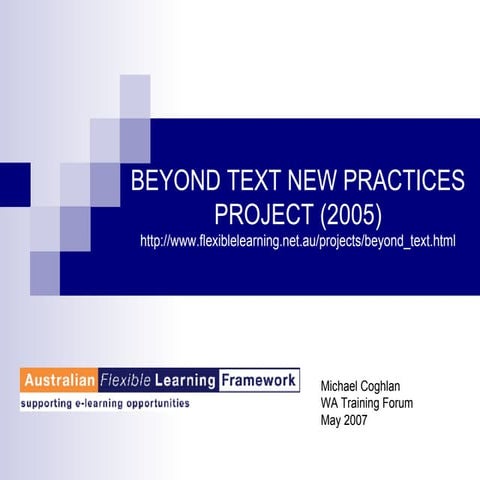 BEYOND TEXT NEW PRACTICES PROJECT (2005)
http://www.flexiblelearning.net.au/projects/beyond_text.html

Australian Flexible Learning Framework
supporting e-learning opportunities

Michael Coghlan
WA Training Forum
May 2007